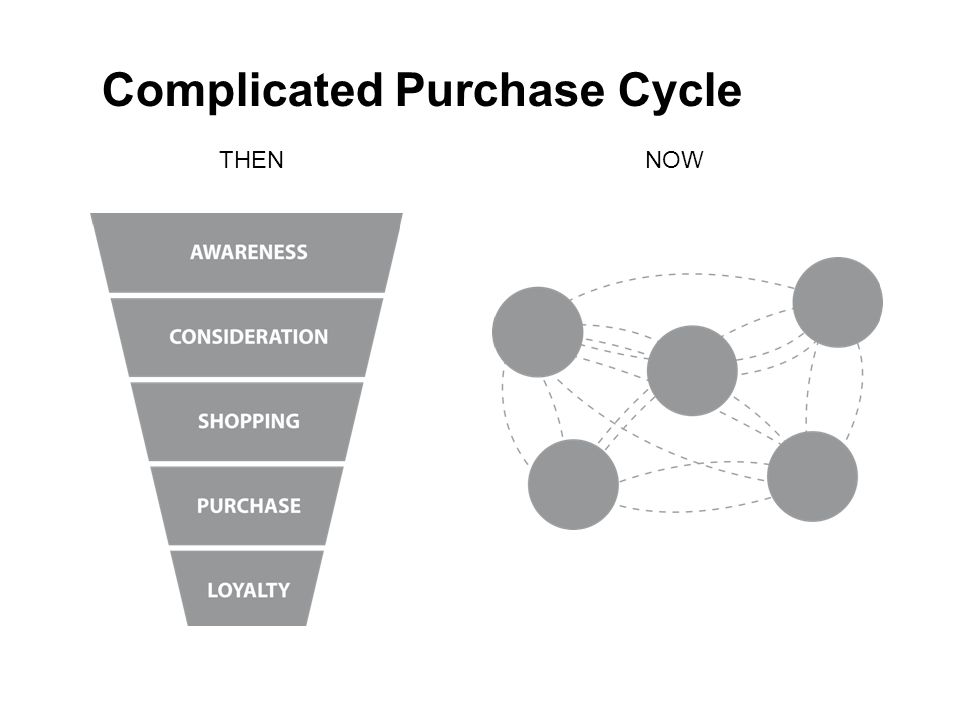 Complicated Purchase Cycle

THEN

NOW

AWARENESS

CONSIDERATION

SHOPPING

PURCHASE

LOYALTY